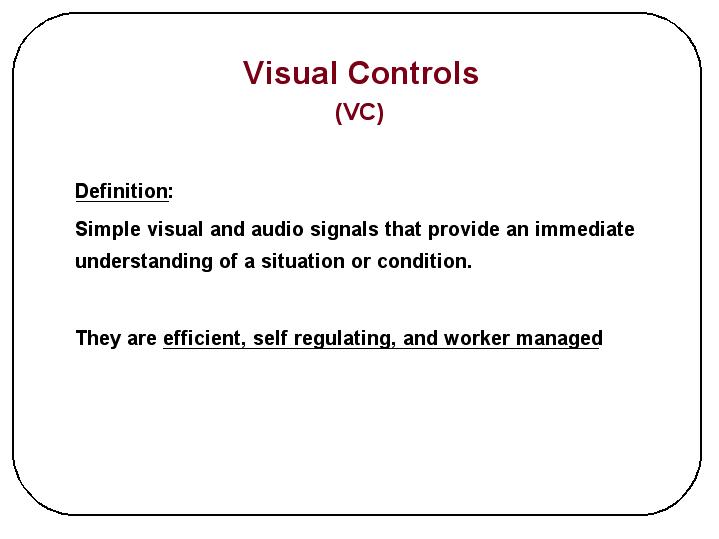 Visual Controls
(VC)

Definition:

Simple visual and audio signals that provide an immediate understanding of a situation or condition.

They are efficient, self regulating, and worker managed